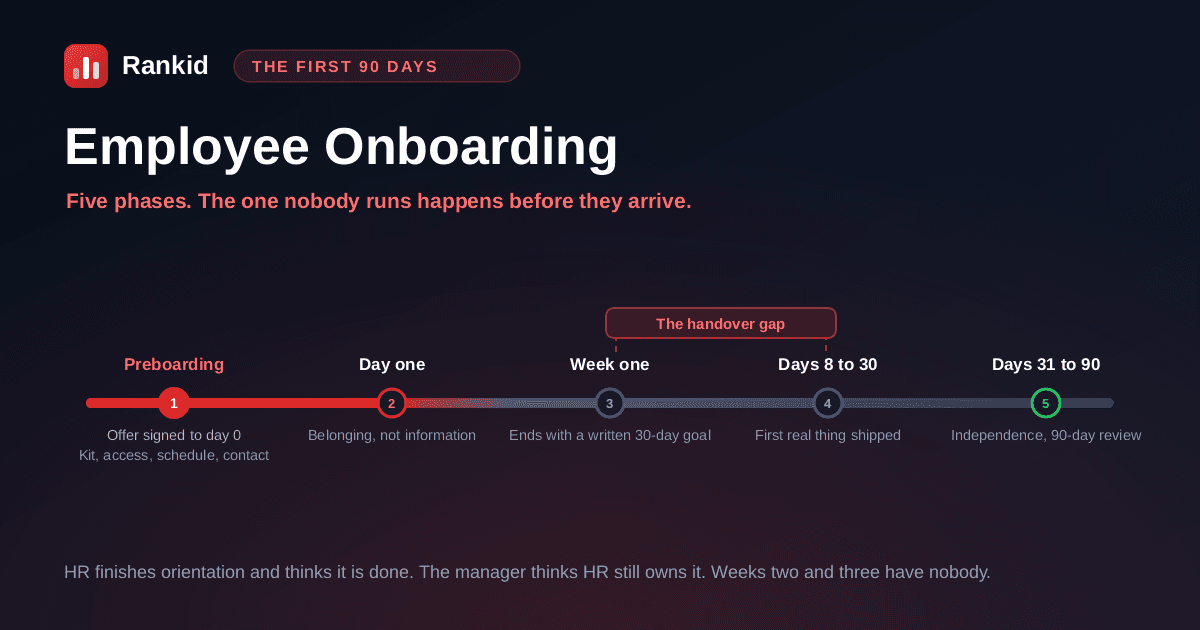 Rankid

THE FIRST 90 DAYS

Employee Onboarding

Five phases. The one nobody runs happens before they arrive.

The handover gap

Preboarding
1
Offer signed to day 0
Kit, access, schedule, contact

Day one
2
Belonging, not information

Week one
3
Ends with a written 30-day goal

Days 8 to 30
4
First real thing shipped

Days 31 to 90
5
Independence, 90-day review

HR finishes orientation and thinks it is done. The manager thinks HR still owns it. Weeks two and three have nobody.